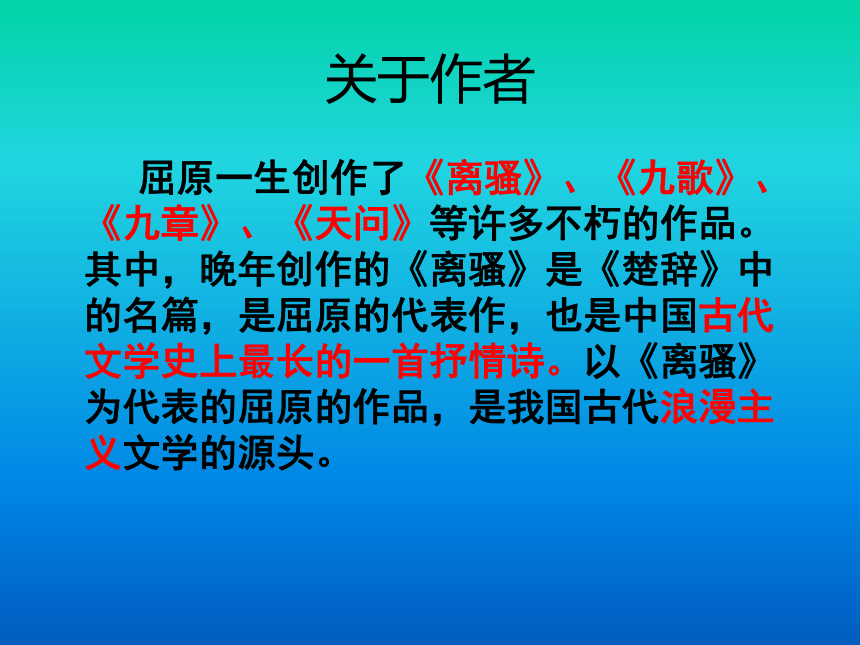 关于作者

屈原一生创作了《离骚》、《九歌》、《九章》、《天问》等许多不朽的作品。其中，晚年创作的《离骚》是《楚辞》中的名篇，是屈原的代表作，也是中国古代文学史上最长的一首抒情诗。以《离骚》为代表的屈原的作品，是我国古代浪漫主义文学的源头。